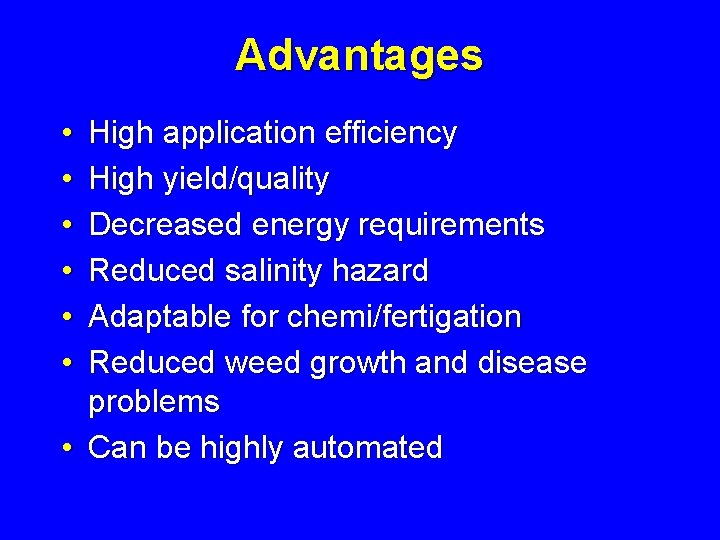 Advantages

• High application efficiency
• High yield/quality
• Decreased energy requirements
• Reduced salinity hazard
• Adaptable for chemi/fertigation
• Reduced weed growth and disease problems
• Can be highly automated